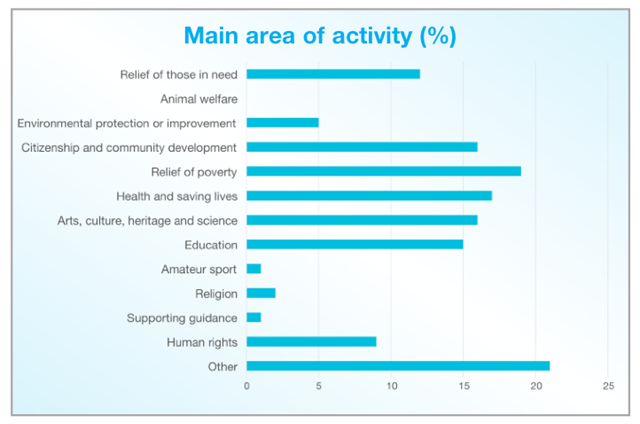 Main area of activity (%)

Relief of those in need
Animal welfare
Environmental protection or improvement
Citizenship and community development
Relief of poverty
Health and saving lives
Arts, culture, heritage and science
Education
Amateur sport
Religion
Supporting guidance
Human rights
Other

0
5
10
15
20
25